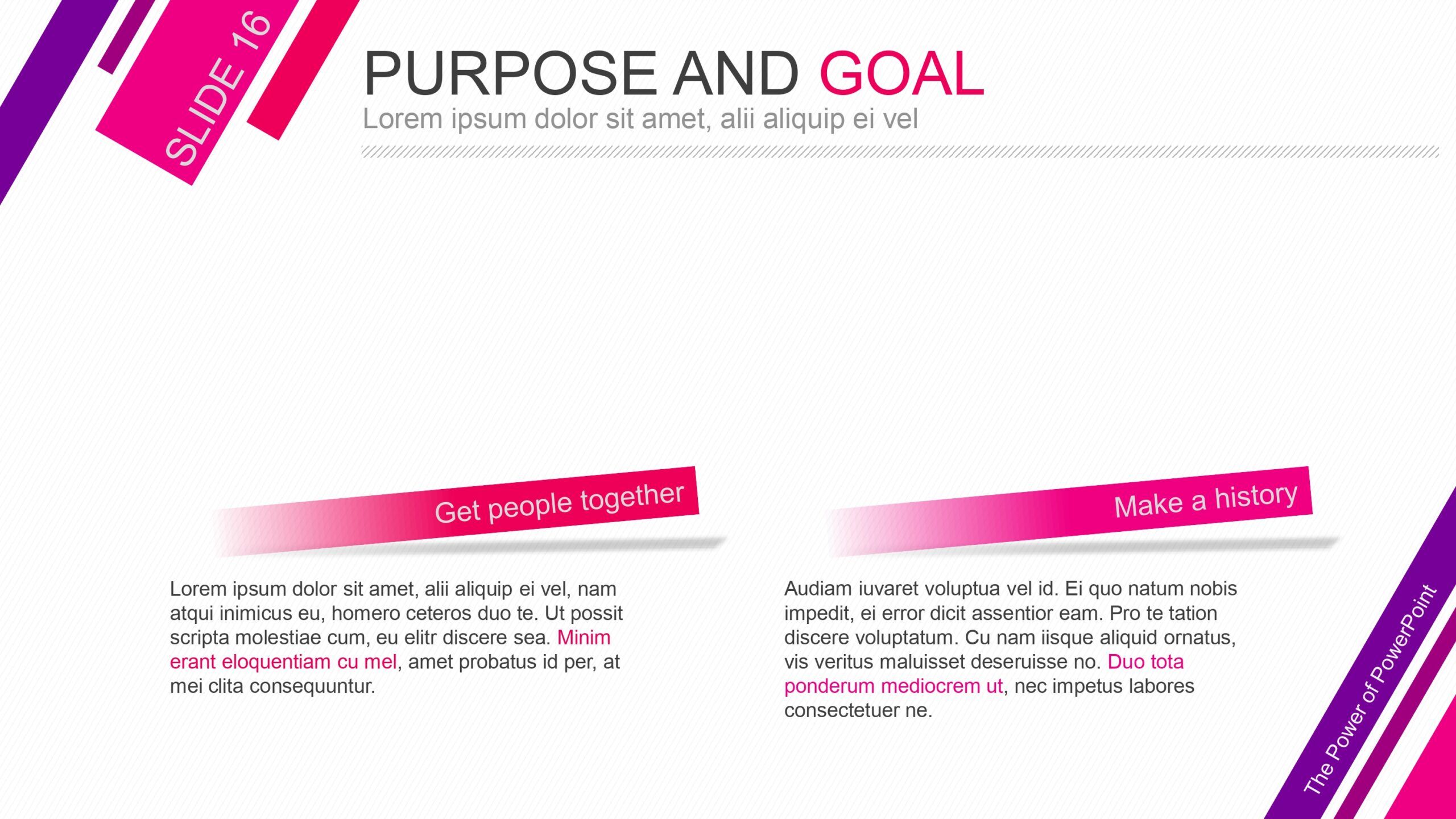 SLIDE 16

PURPOSE AND GOAL

Lorem ipsum dolor sit amet, alii aliquip ei vel

Get people together

Lorem ipsum dolor sit amet, alii aliquip ei vel, nam atqui inimicus eu, homero ceteros duo te. Ut possit scripta molestiae cum, eu elitr discere sea. Minim erant eloquentiam cu mel, amet probatus id per, at mei clita consequuntur.

Make a history

Audiam iuvaret voluptua vel id. Ei quo natum nobis impedit, ei error dicit assentior eam. Pro te tation discere voluptatum. Cu nam iisque aliquid ornatus, vis veritus maluisset deseruisse no. Duo tota ponderum mediocrem ut, nec impetus labores consectetuer ne.

The Power of PowerPoint